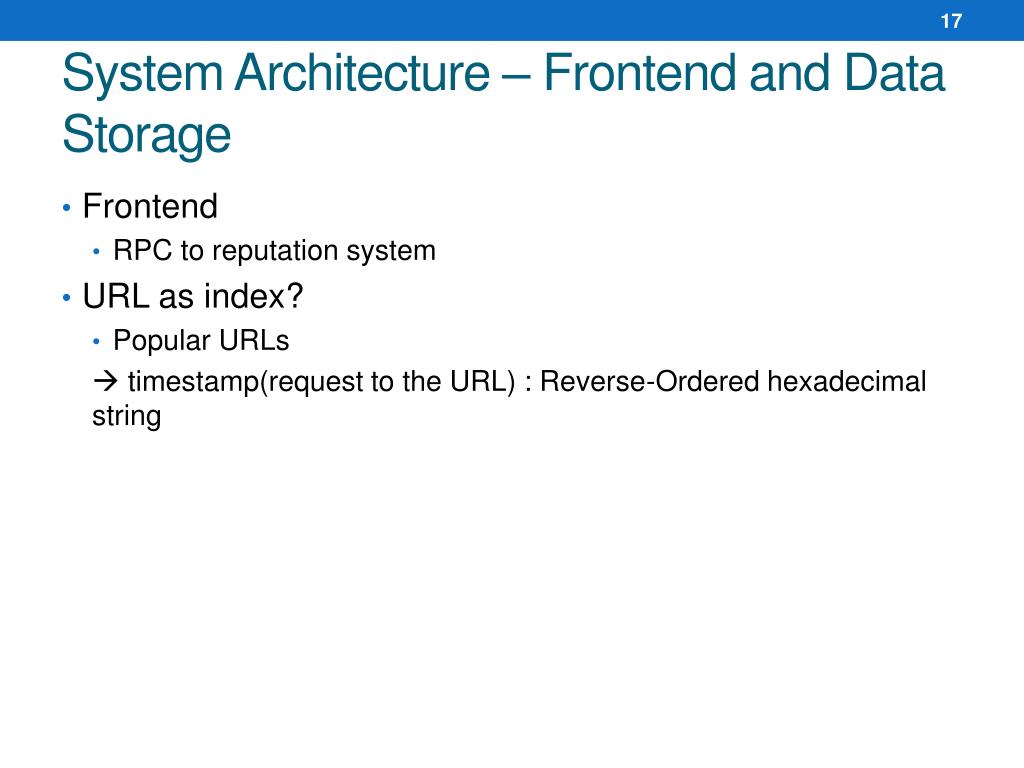 17

System Architecture – Frontend and Data Storage

• Frontend
  • RPC to reputation system
• URL as index?
  • Popular URLs
  → timestamp(request to the URL) : Reverse-Ordered hexadecimal string